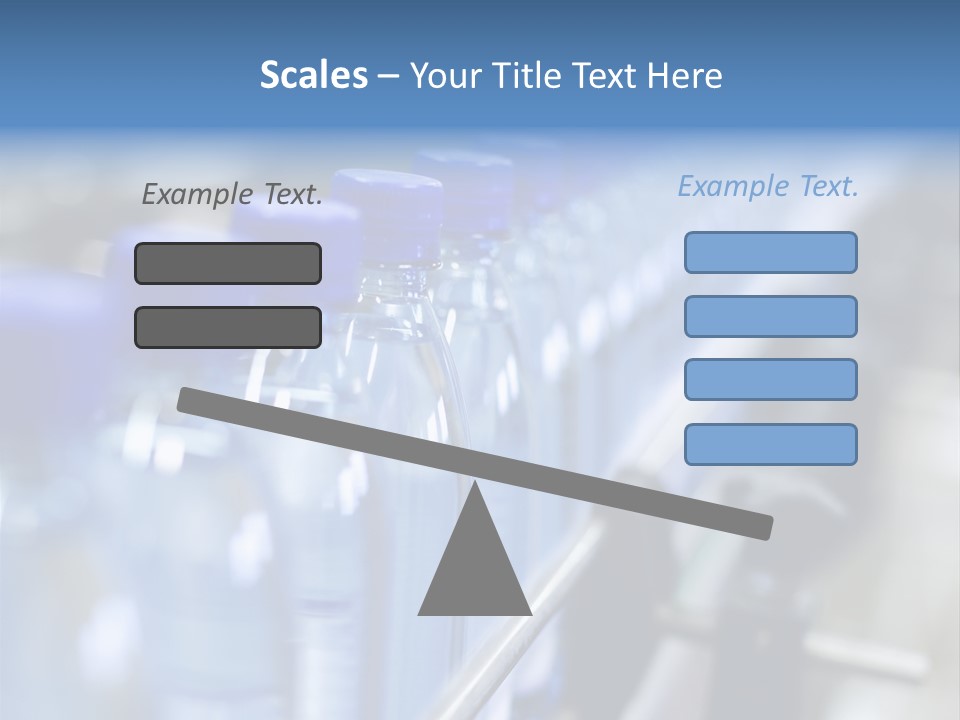 Scales – Your Title Text Here

Example Text.

Example Text.